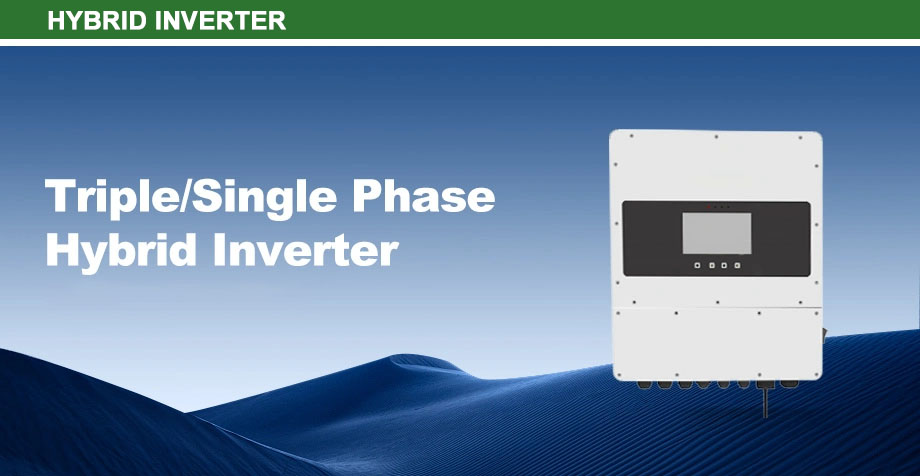 HYBRID INVERTER

Triple/Single Phase Hybrid Inverter